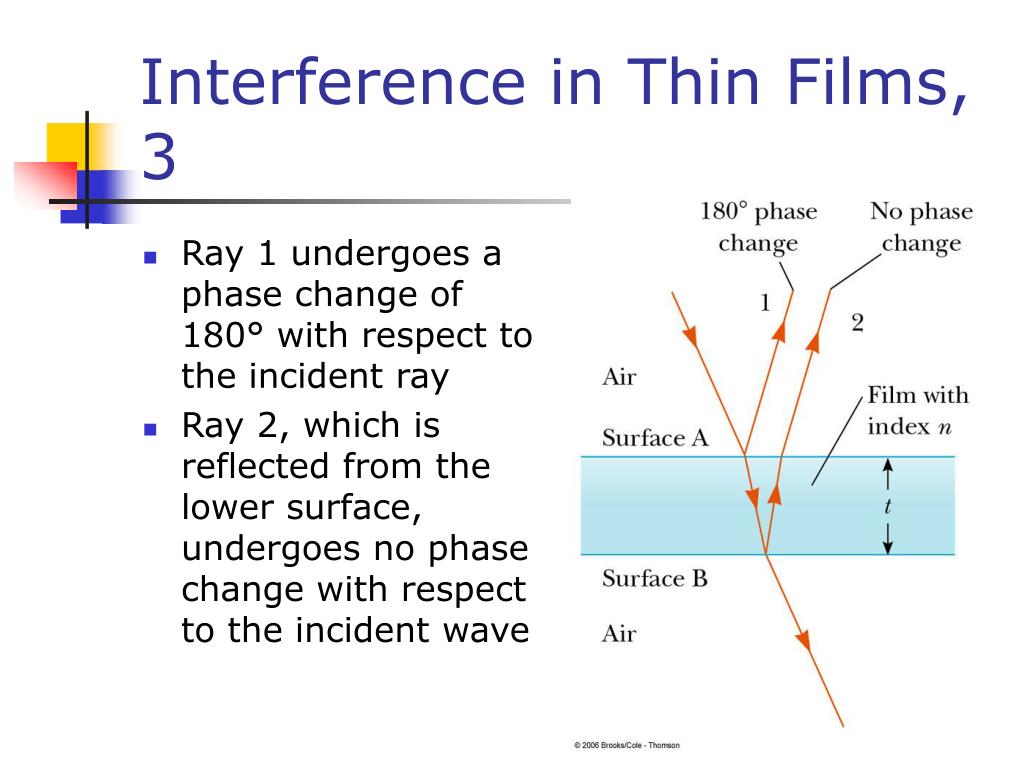 Interference in Thin Films, 3

- Ray 1 undergoes a phase change of 180° with respect to the incident ray
- Ray 2, which is reflected from the lower surface, undergoes no phase change with respect to the incident wave

180° phase change
No phase change
1
2
Air
Film with index $n$
Surface A
$t$
Surface B
Air

© 2006 Brooks/Cole - Thomson